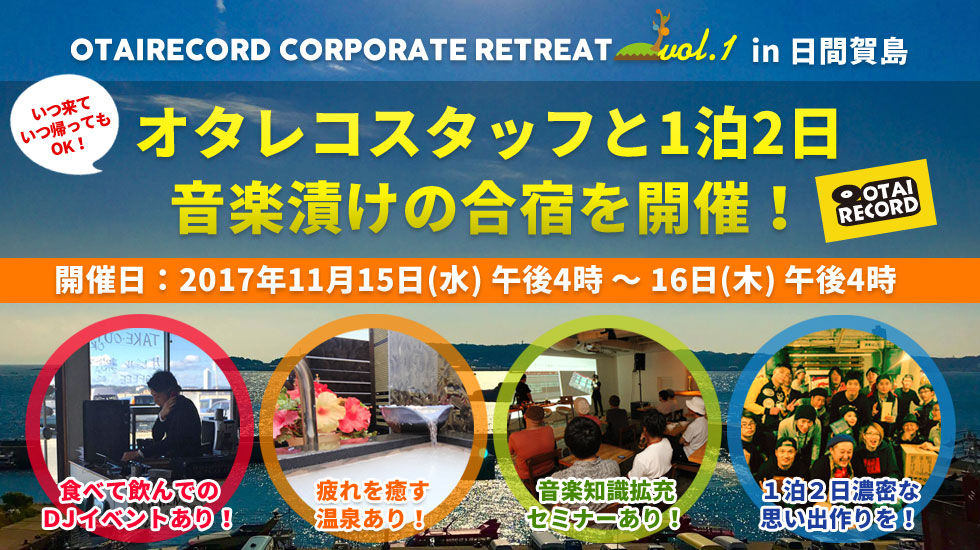 OTAIRECORD CORPORATE RETREAT vol.1 in 日間賀島

いつ来て いつ帰っても OK！

オタレコスタッフと1泊2日 音楽漬けの合宿を開催！

OTAI RECORD

開催日：2017年11月15日(水) 午後4時 ～ 16日(木) 午後4時

食べて飲んでの DJイベントあり！

疲れを癒す 温泉あり！

音楽知識拡充 セミナーあり！

１泊２日濃密な 思い出作りを！